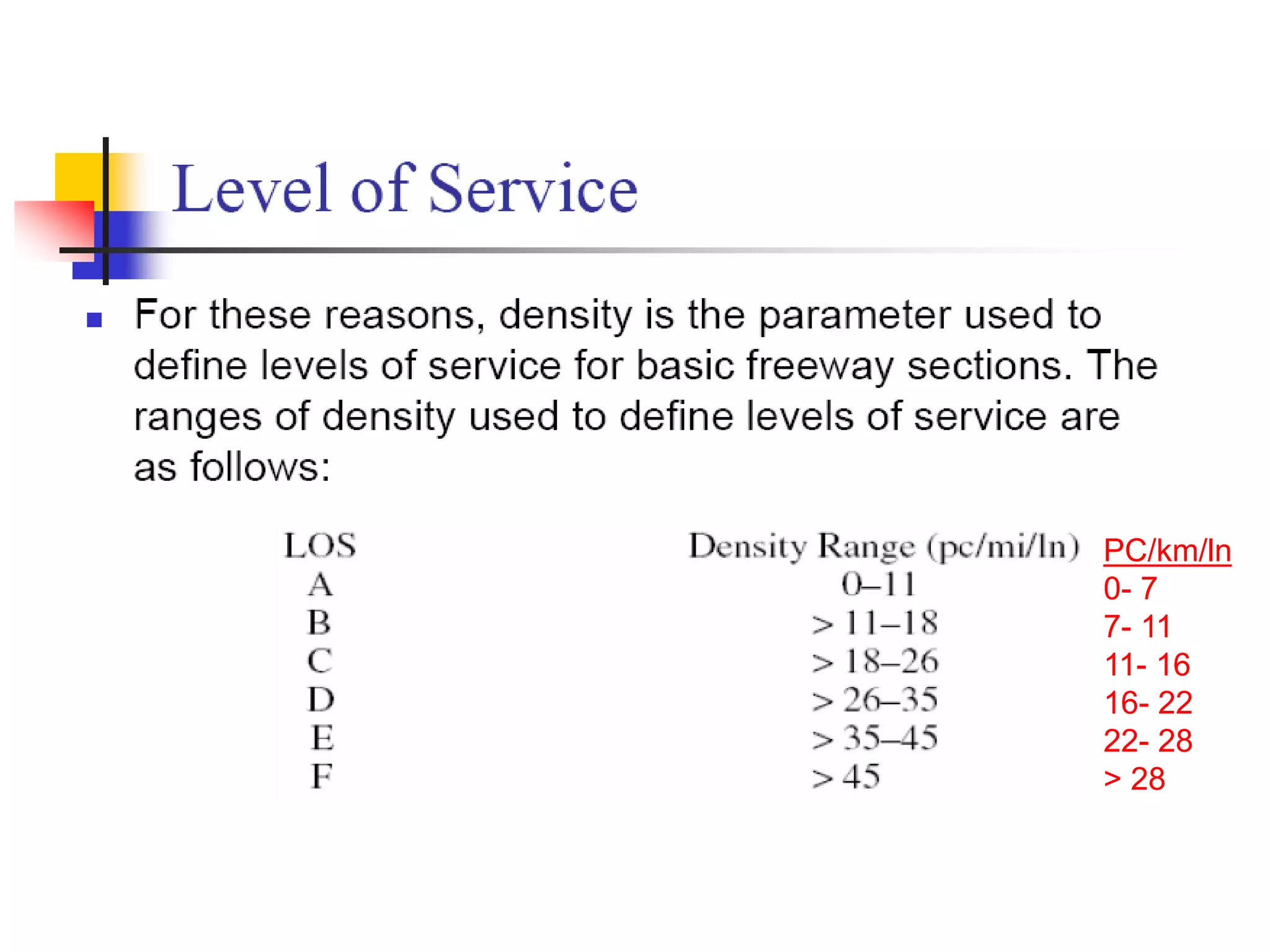 Level of Service

For these reasons, density is the parameter used to define levels of service for basic freeway sections. The ranges of density used to define levels of service are as follows:

| LOS | Density Range (pc/mi/ln) | PC/km/ln |
|---|---|---|
| A | 0–11 | 0- 7 |
| B | > 11–18 | 7- 11 |
| C | > 18–26 | 11- 16 |
| D | > 26–35 | 16- 22 |
| E | > 35–45 | 22- 28 |
| F | > 45 | > 28 |